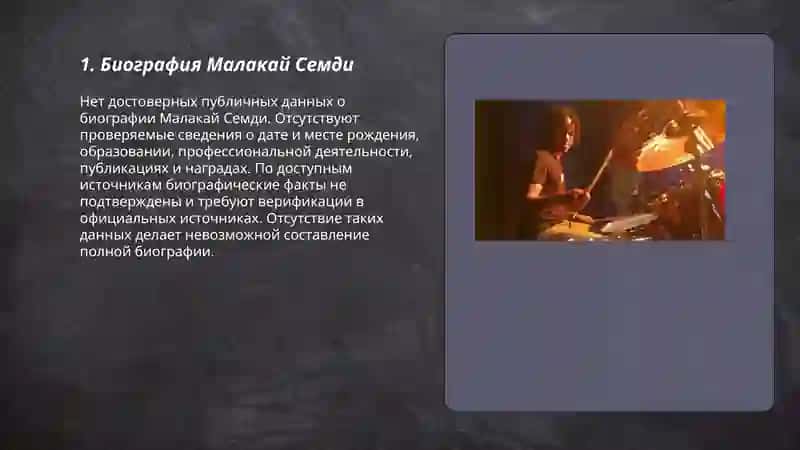 1. Биография Малакай Семди

Нет достоверных публичных данных о биографии Малакай Семди. Отсутствуют проверяемые сведения о дате и месте рождения, образовании, профессиональной деятельности, публикациях и наградах. По доступным источникам биографические факты не подтверждены и требуют верификации в официальных источниках. Отсутствие таких данных делает невозможной составление полной биографии.